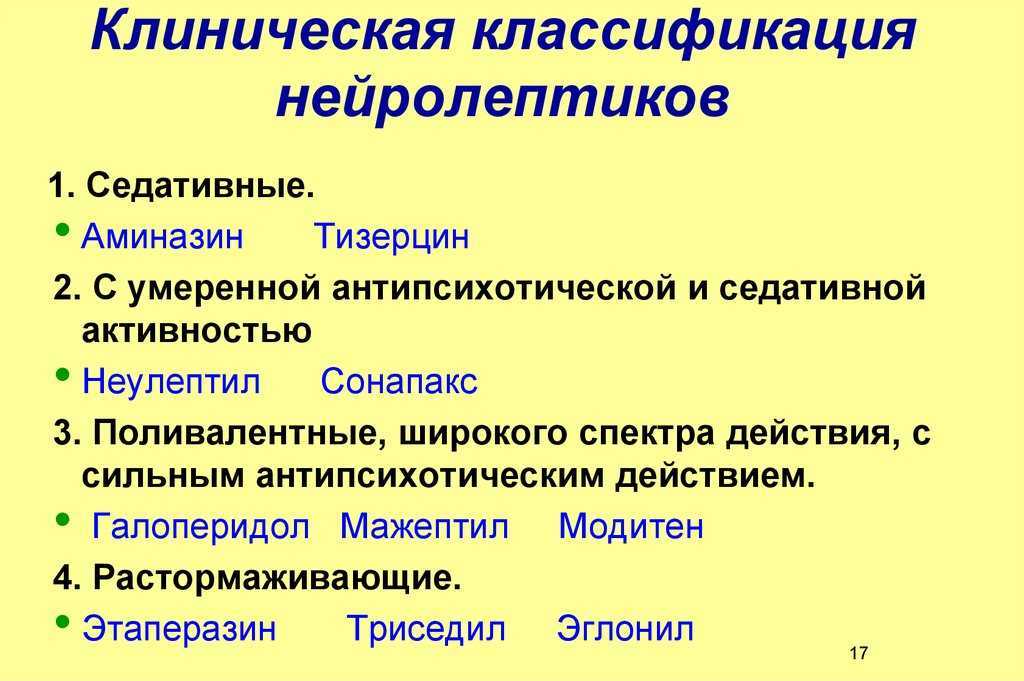 Клиническая классификация нейролептиков

1. Седативные.

• Аминазин Тизерцин

2. С умеренной антипсихотической и седативной активностью

• Неулептил Сонапакс

3. Поливалентные, широкого спектра действия, с сильным антипсихотическим действием.

• Галоперидол Мажептил Модитен

4. Растормаживающие.

• Этаперазин Триседил Эглонил

17